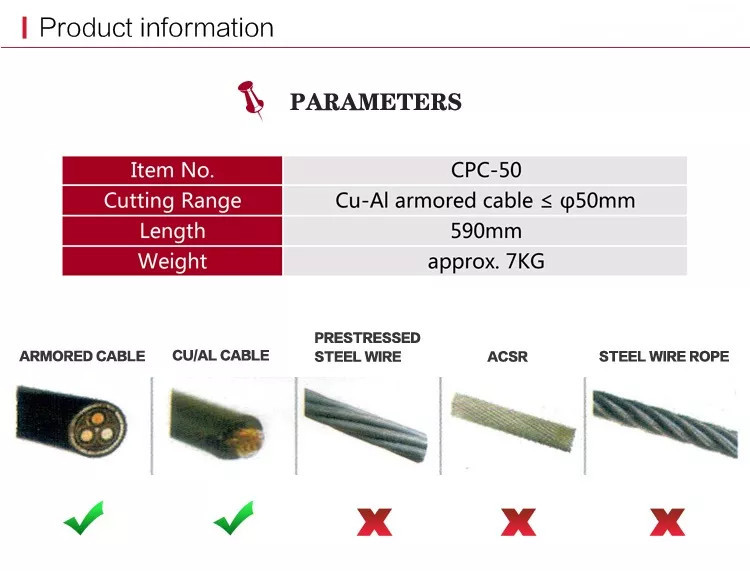 Product information

PARAMETERS

| Item No. | CPC-50 |
|---|---|
| Cutting Range | Cu-Al armored cable ≤ φ50mm |
| Length | 590mm |
| Weight | approx. 7KG |

ARMORED CABLE

CU/AL CABLE

PRESTRESSED STEEL WIRE

ACSR

STEEL WIRE ROPE